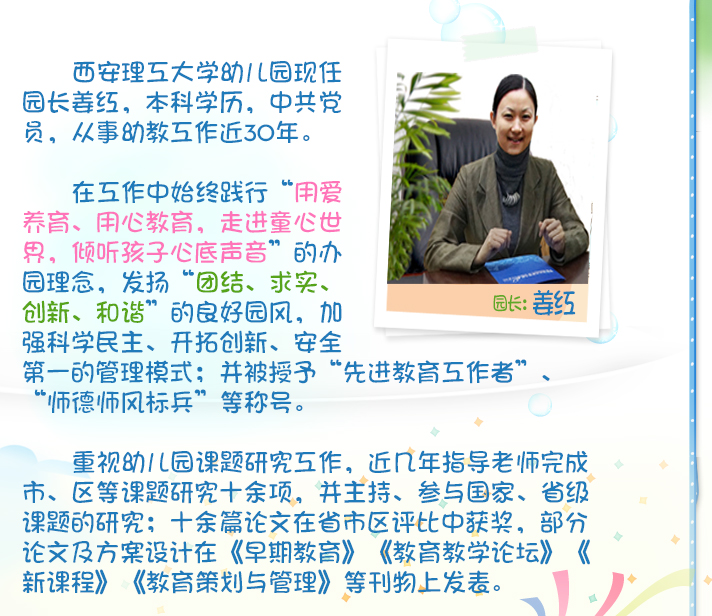 西安理工大学幼儿园现任园长姜红，本科学历，中共党员，从事幼教工作近30年。

在工作中始终践行“用爱养育、用心教育，走进童心世界，倾听孩子心底声音”的办园理念，发扬“团结、求实、创新、和谐”的良好园风，加强科学民主、开拓创新、安全第一的管理模式；并被授予“先进教育工作者”、“师德师风标兵”等称号。

园长：姜红

重视幼儿园课题研究工作，近几年指导老师完成市、区等课题研究十余项，并主持、参与国家、省级课题的研究；十余篇论文在省市区评比中获奖，部分论文及方案设计在《早期教育》《教育教学论坛》《新课程》《教育策划与管理》等刊物上发表。